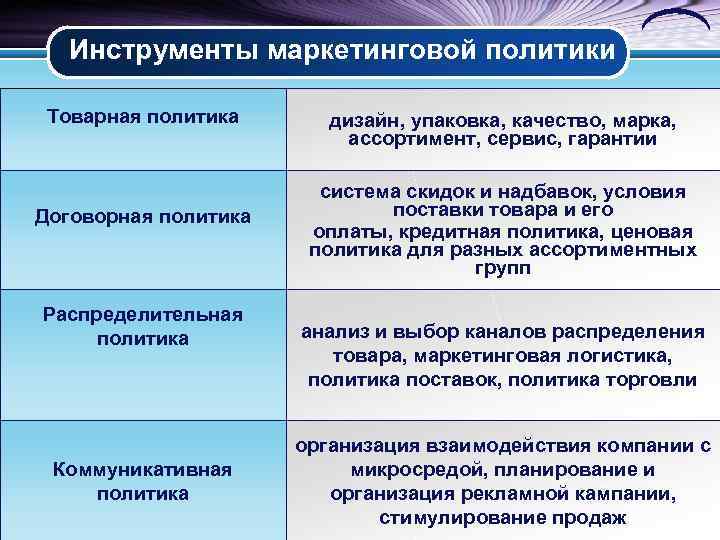 Инструменты маркетинговой политики

| | |
|---|---|
| Товарная политика | дизайн, упаковка, качество, марка, ассортимент, сервис, гарантии |
| Договорная политика | система скидок и надбавок, условия поставки товара и его оплаты, кредитная политика, ценовая политика для разных ассортиментных групп |
| Распределительная политика | анализ и выбор каналов распределения товара, маркетинговая логистика, политика поставок, политика торговли |
| Коммуникативная политика | организация взаимодействия компании с микросредой, планирование и организация рекламной кампании, стимулирование продаж |